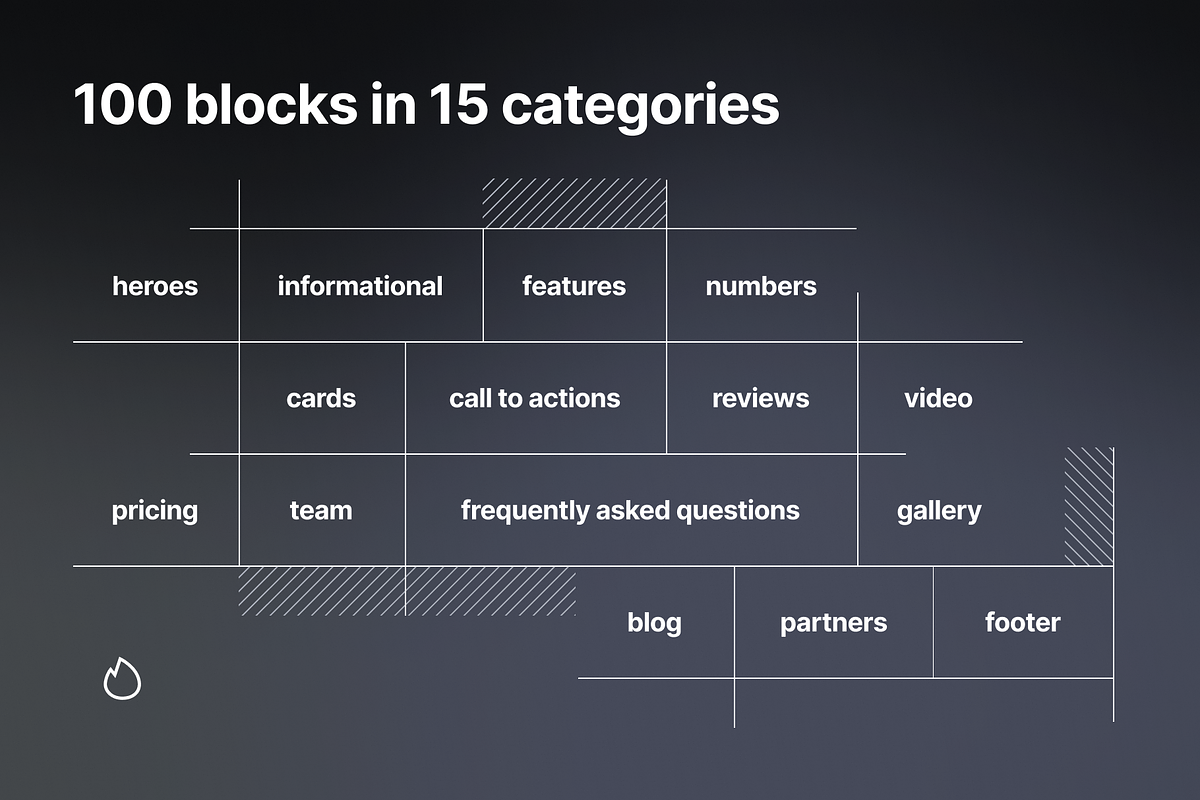 100 blocks in 15 categories

heroes
informational
features
numbers
cards
call to actions
reviews
video
pricing
team
frequently asked questions
gallery
blog
partners
footer